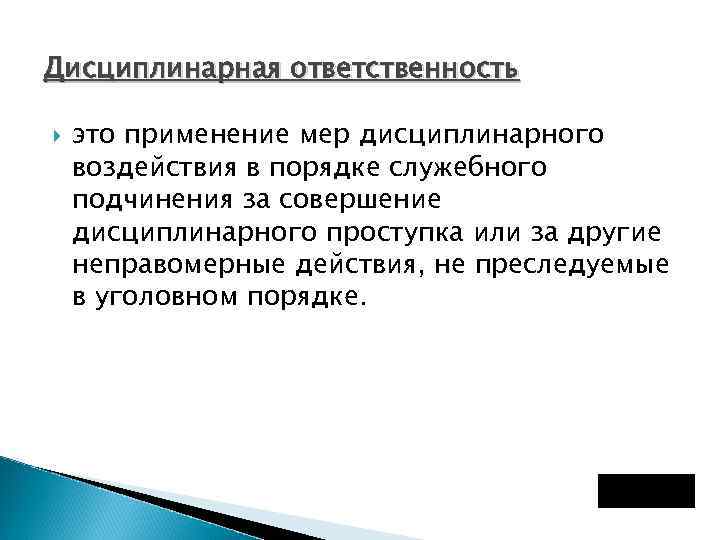 Дисциплинарная ответственность

это применение мер дисциплинарного воздействия в порядке служебного подчинения за совершение дисциплинарного проступка или за другие неправомерные действия, не преследуемые в уголовном порядке.